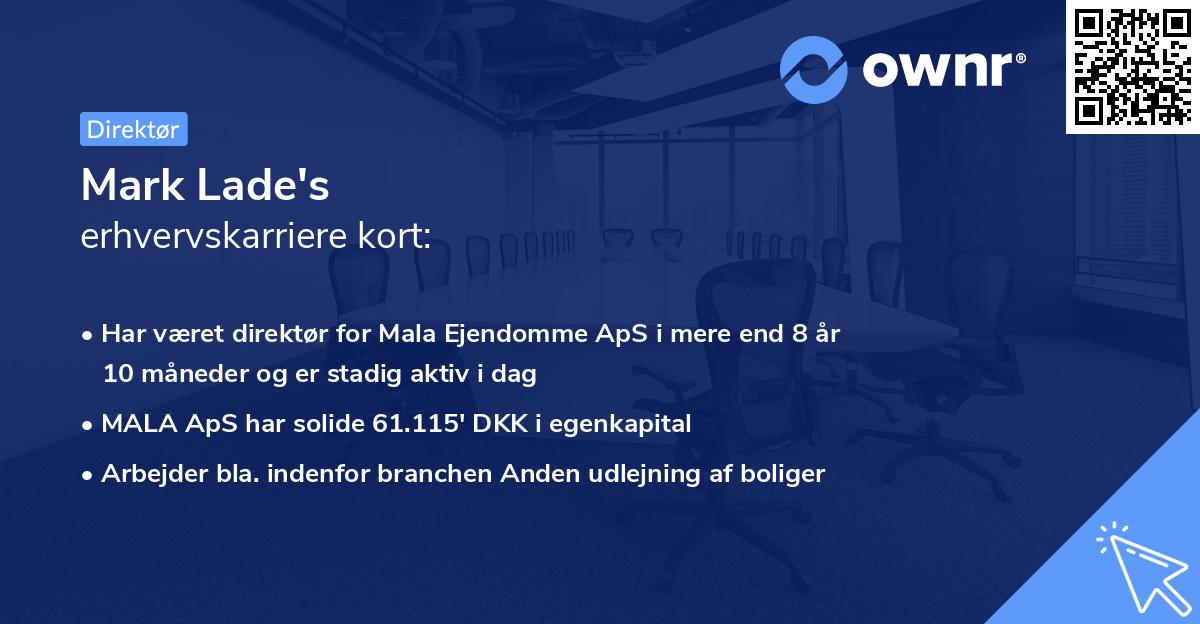 ownr®

Direktør

Mark Lade's
erhvervskarriere kort:

• Har været direktør for Mala Ejendomme ApS i mere end 8 år 10 måneder og er stadig aktiv i dag
• MALA ApS har solide 61.115' DKK i egenkapital
• Arbejder bla. indenfor branchen Anden udlejning af boliger